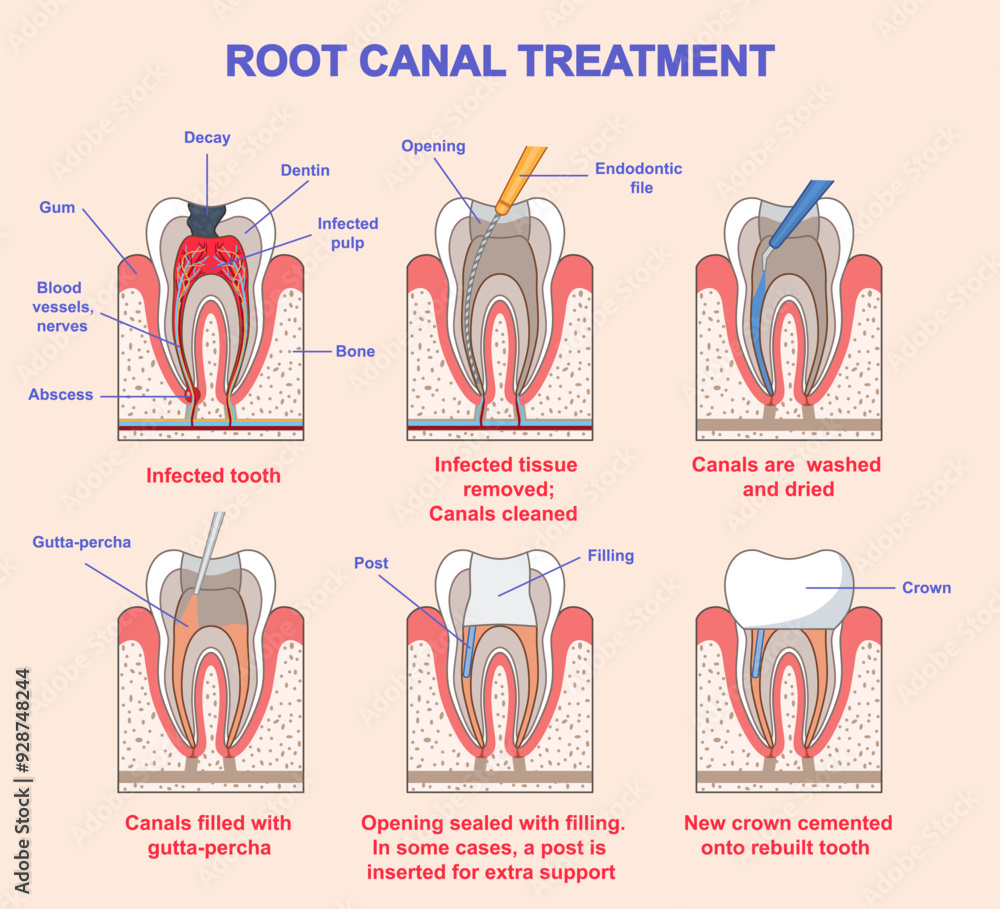 ROOT CANAL TREATMENT

Decay
Dentin
Gum
Infected pulp
Blood vessels, nerves
Bone
Abscess

Infected tooth

Opening
Endodontic file

Infected tissue removed; Canals cleaned

Canals are washed and dried

Gutta-percha

Canals filled with gutta-percha

Post
Filling

Opening sealed with filling. In some cases, a post is inserted for extra support

Crown

New crown cemented onto rebuilt tooth

Adobe Stock | #928748244